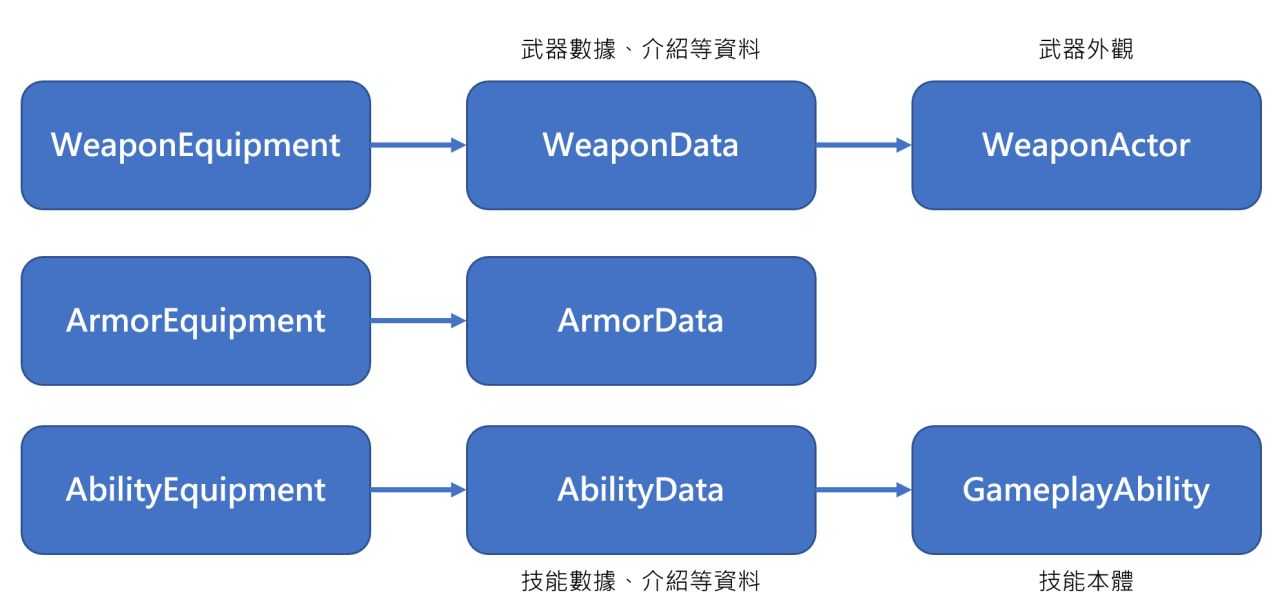 武器數據、介紹等資料

武器外觀

WeaponEquipment

WeaponData

WeaponActor

ArmorEquipment

ArmorData

AbilityEquipment

AbilityData

GameplayAbility

技能數據、介紹等資料

技能本體